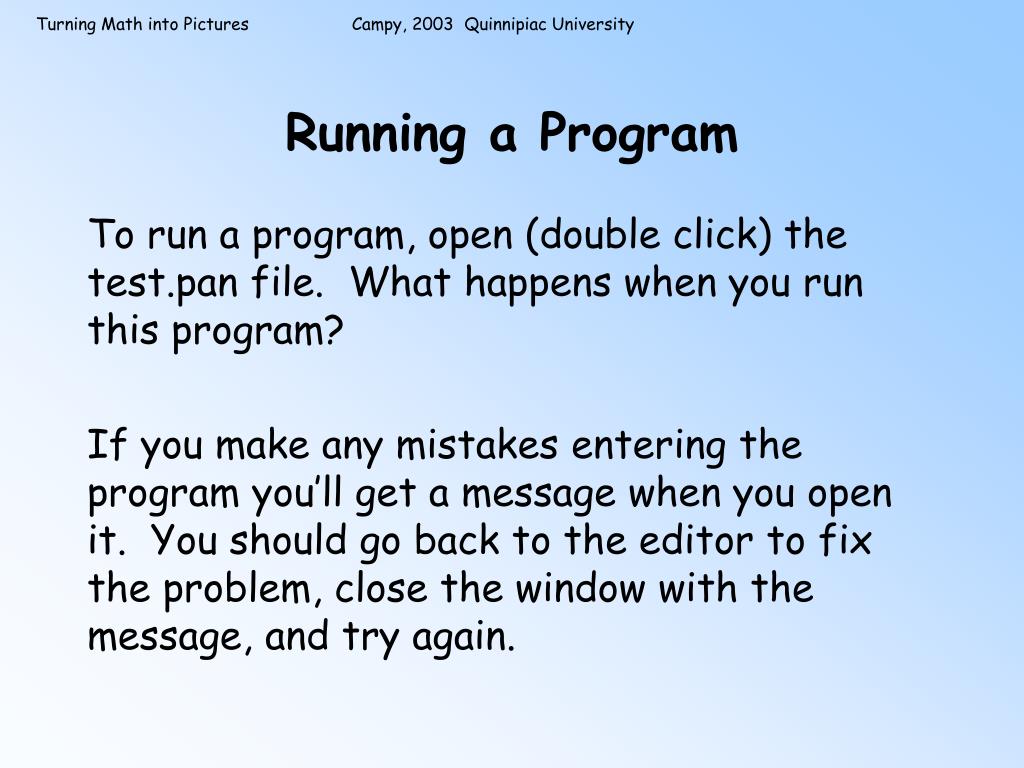 Turning Math into Pictures Campy, 2003 Quinnipiac University

Running a Program

To run a program, open (double click) the test.pan file. What happens when you run this program?

If you make any mistakes entering the program you'll get a message when you open it. You should go back to the editor to fix the problem, close the window with the message, and try again.